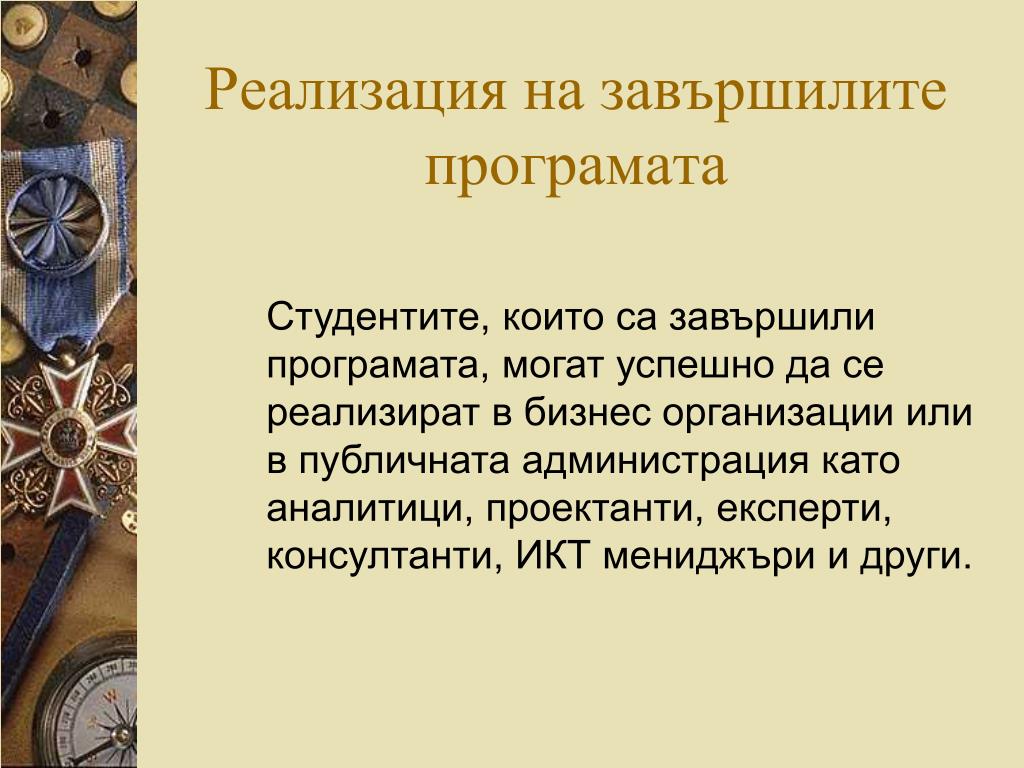 Реализация на завършилите програмата

Студентите, които са завършили програмата, могат успешно да се реализират в бизнес организации или в публичната администрация като аналитици, проектанти, експерти, консултанти, ИКТ мениджъри и други.